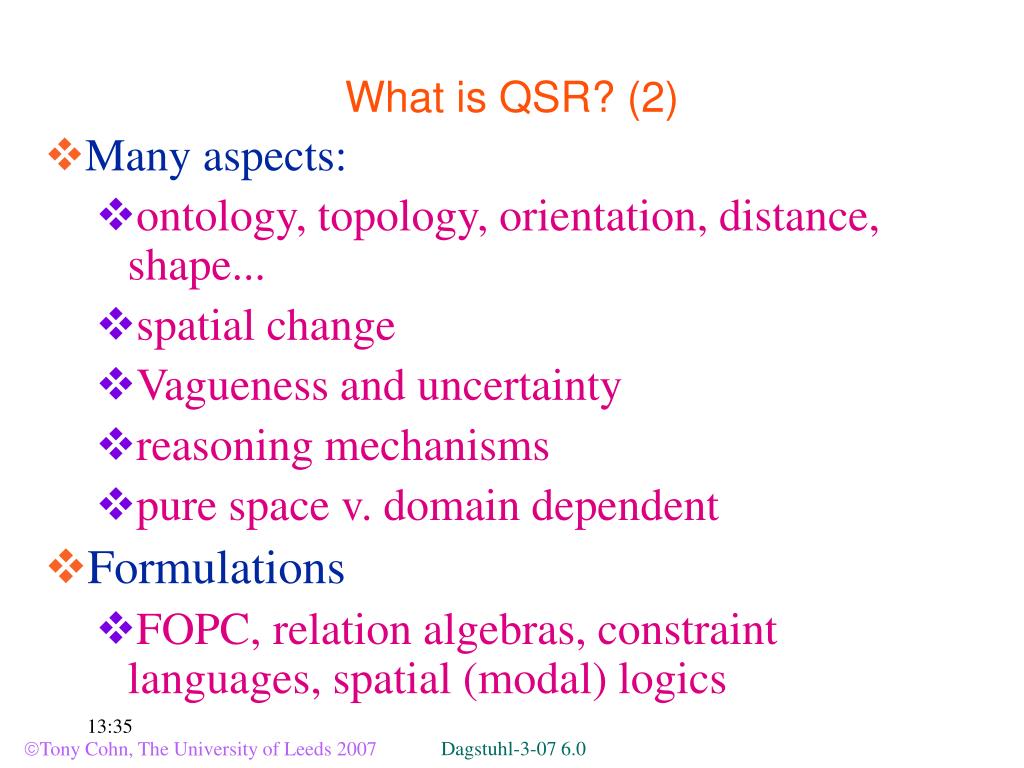 What is QSR? (2)

❖Many aspects:

❖ontology, topology, orientation, distance, shape...

❖spatial change

❖Vagueness and uncertainty

❖reasoning mechanisms

❖pure space v. domain dependent

❖Formulations

❖FOPC, relation algebras, constraint languages, spatial (modal) logics

13:35

©Tony Cohn, The University of Leeds 2007

Dagstuhl-3-07 6.0